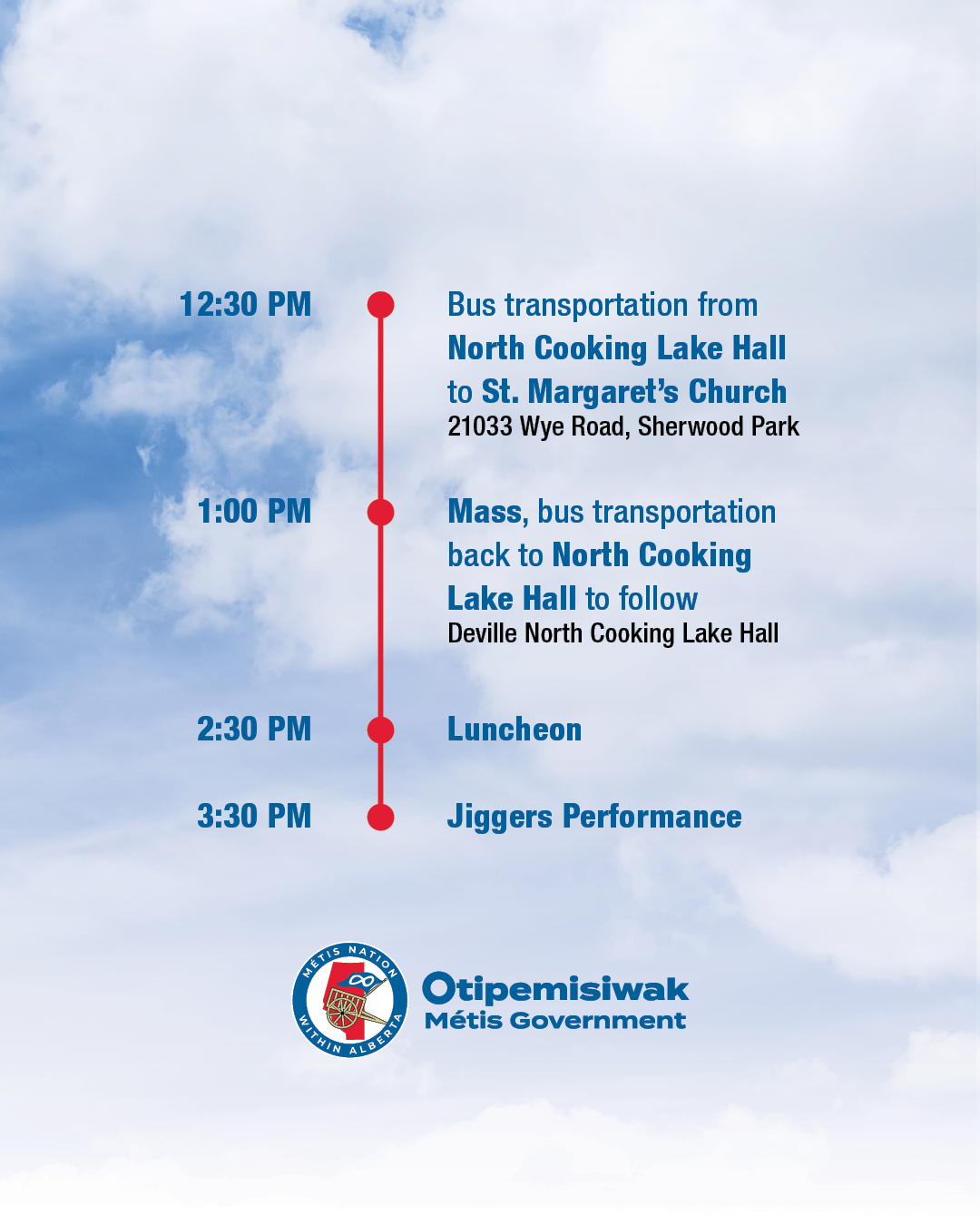 12:30 PM

Bus transportation from North Cooking Lake Hall to St. Margaret's Church
21033 Wye Road, Sherwood Park

1:00 PM

Mass, bus transportation back to North Cooking Lake Hall to follow
Deville North Cooking Lake Hall

2:30 PM

Luncheon

3:30 PM

Jiggers Performance

MÉTIS NATION WITHIN ALBERTA

Otipemisiwak
Métis Government